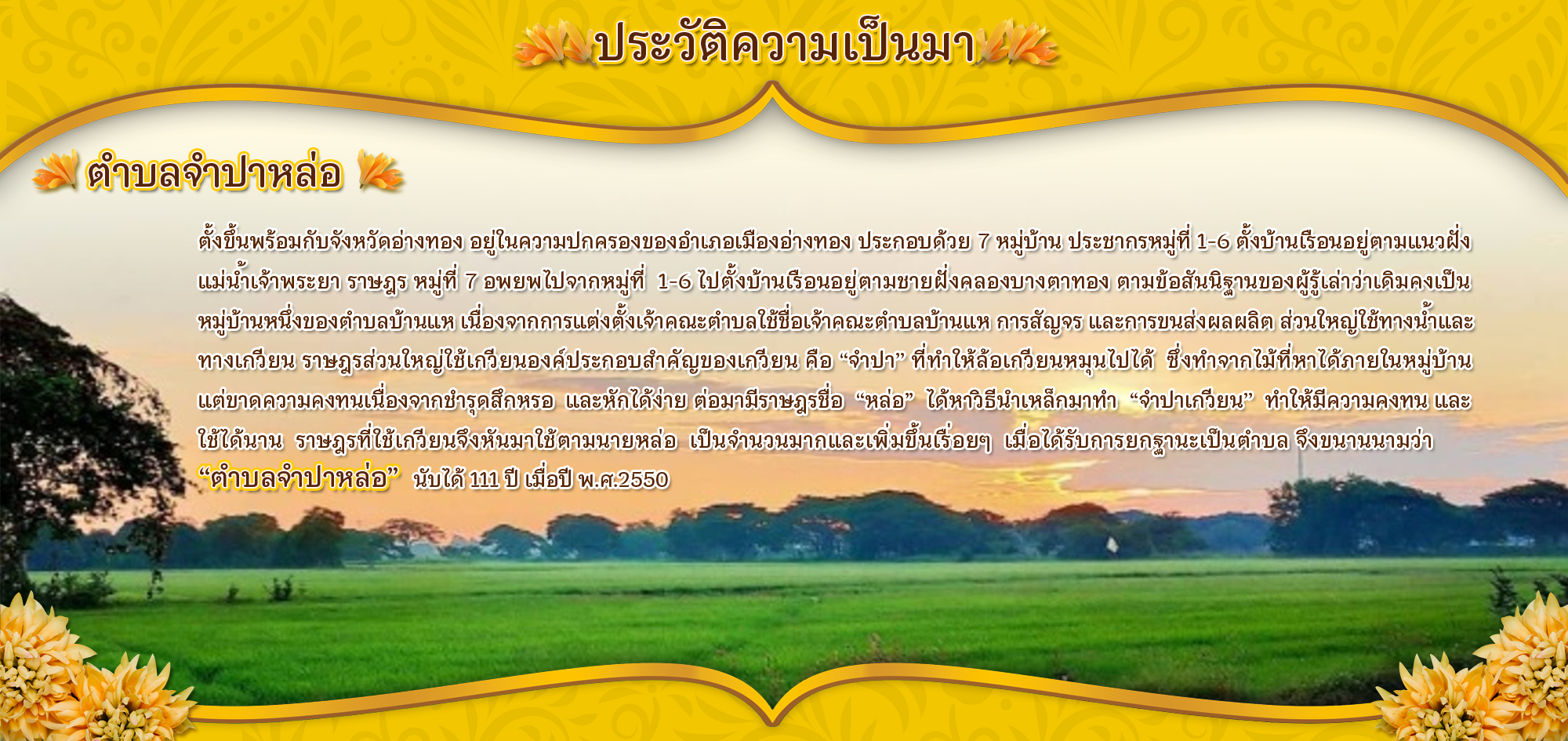 ประวัติความเป็นมา

ตำบลจำปาหล่อ

ตั้งขึ้นพร้อมกับจังหวัดอ่างทอง อยู่ในความปกครองของอำเภอเมืองอ่างทอง ประกอบด้วย 7 หมู่บ้าน ประชากรหมู่ที่ 1-6 ตั้งบ้านเรือนอยู่ตามแนวฝั่งแม่น้ำเจ้าพระยา ราษฎร หมู่ที่ 7 อพยพไปจากหมู่ที่ 1-6 ไปตั้งบ้านเรือนอยู่ตามชายฝั่งคลองบางตาทอง ตามข้อสันนิฐานของผู้รู้เล่าว่าเดิมคงเป็นหมู่บ้านหนึ่งของตำบลบ้านแห เนื่องจากการแต่งตั้งเจ้าคณะตำบลใช้ชื่อเจ้าคณะตำบลบ้านแห การสัญจร และการขนส่งผลผลิต ส่วนใหญ่ใช้ทางน้ำและทางเกวียน ราษฎรส่วนใหญ่ใช้เกวียนองค์ประกอบสำคัญของเกวียน คือ “จำปา” ที่ทำให้ล้อเกวียนหมุนไปได้ ซึ่งทำจากไม้ที่หาได้ภายในหมู่บ้าน แต่ขาดความคงทนเนื่องจากชำรุดสึกหรอ และหักได้ง่าย ต่อมามีราษฎรชื่อ “หล่อ” ได้หาวิธีนำเหล็กมาทำ “จำปาเกวียน” ทำให้มีความคงทน และใช้ได้นาน ราษฎรที่ใช้เกวียนจึงหันมาใช้ตามนายหล่อ เป็นจำนวนมากและเพิ่มขึ้นเรื่อยๆ เมื่อได้รับการยกฐานะเป็นตำบล จึงขนานนามว่า “ตำบลจำปาหล่อ” นับได้ 111 ปี เมื่อปี พ.ศ.2550